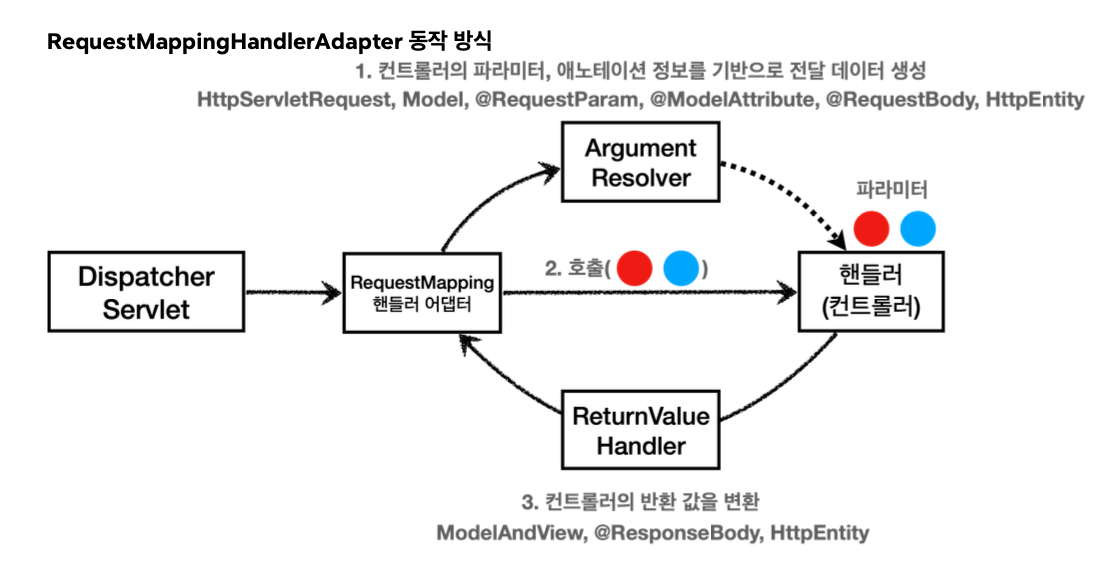 RequestMappingHandlerAdapter 동작 방식

1. 컨트롤러의 파라미터, 애노테이션 정보를 기반으로 전달 데이터 생성
HttpServletRequest, Model, @RequestParam, @ModelAttribute, @RequestBody, HttpEntity

Argument Resolver

파라미터

Dispatcher Servlet

RequestMapping 핸들러 어댑터

2. 호출( )

핸들러 (컨트롤러)

ReturnValue Handler

3. 컨트롤러의 반환 값을 변환
ModelAndView, @ResponseBody, HttpEntity